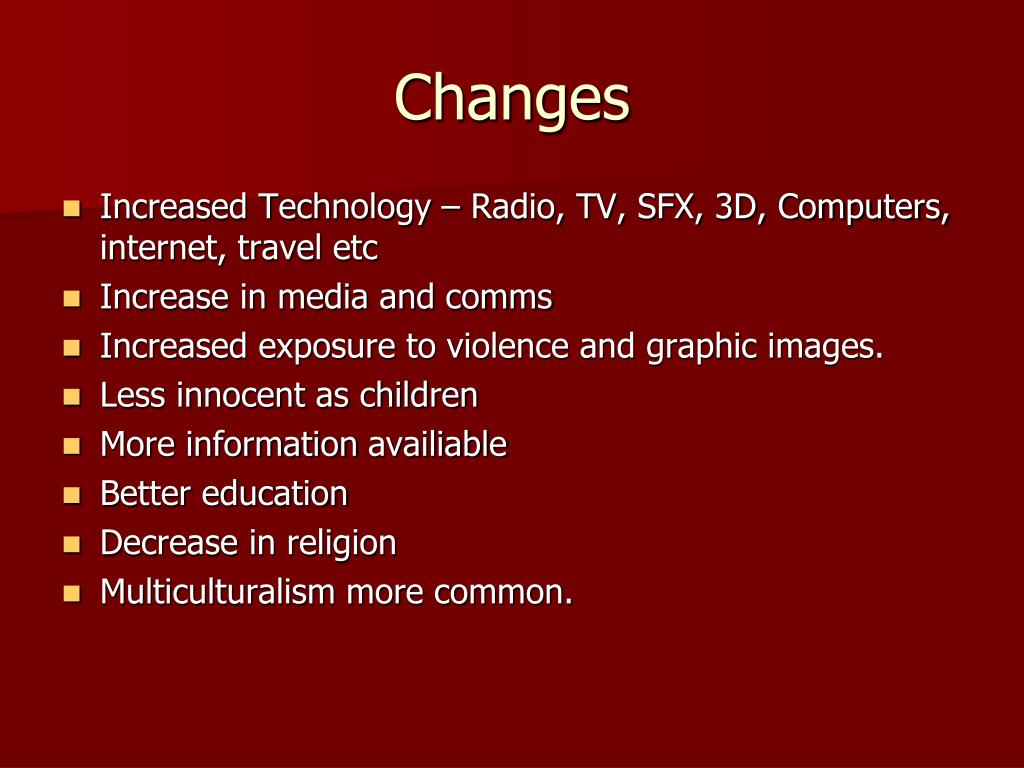 Changes

- Increased Technology – Radio, TV, SFX, 3D, Computers, internet, travel etc
- Increase in media and comms
- Increased exposure to violence and graphic images.
- Less innocent as children
- More information availiable
- Better education
- Decrease in religion
- Multiculturalism more common.